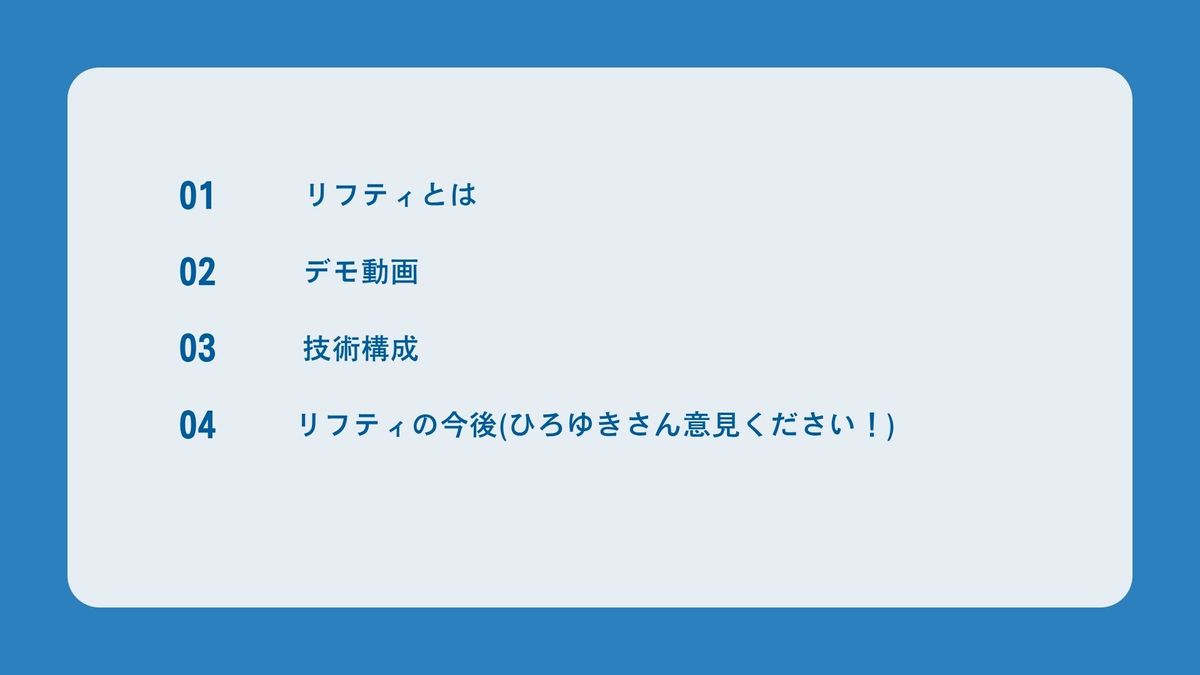 01 リフティとは

02 デモ動画

03 技術構成

04 リフティの今後(ひろゆきさん意見ください！)